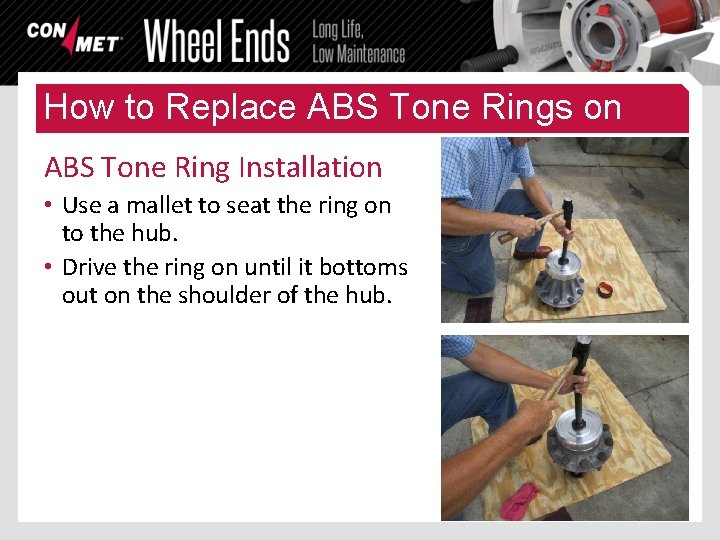 CON MET Wheel Ends Long Life, Low Maintenance

How to Replace ABS Tone Rings on

ABS Tone Ring Installation

• Use a mallet to seat the ring on to the hub.

• Drive the ring on until it bottoms out on the shoulder of the hub.